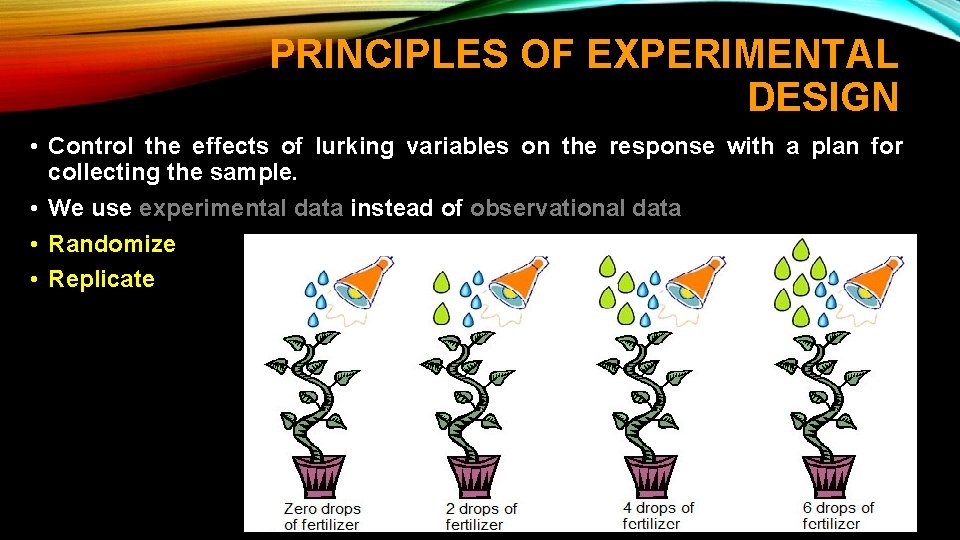 PRINCIPLES OF EXPERIMENTAL DESIGN

• Control the effects of lurking variables on the response with a plan for collecting the sample.

• We use experimental data instead of observational data

• Randomize

• Replicate

Zero drops of fertilizer

2 drops of fertilizer

4 drops of fertilizer

6 drops of fertilizer